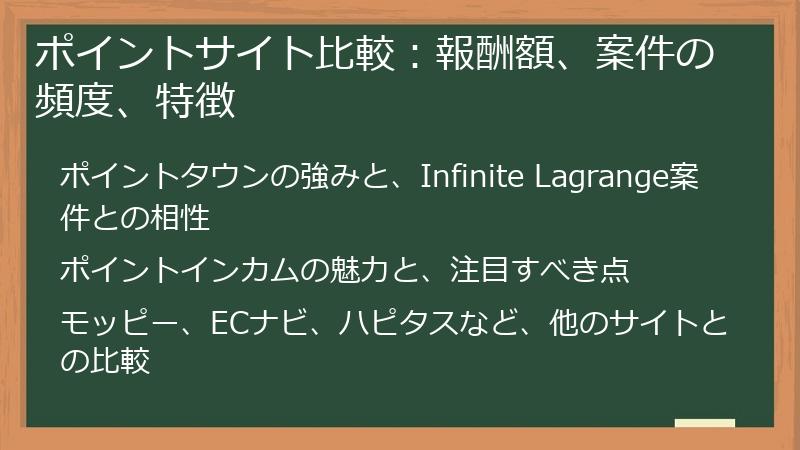 ポイントサイト比較：報酬額、案件の頻度、特徴

ポイントタウンの強みと、Infinite Lagrange案件との相性

ポイントインカムの魅力と、注目すべき点

モッピー、ECナビ、ハピタスなど、他のサイトとの比較